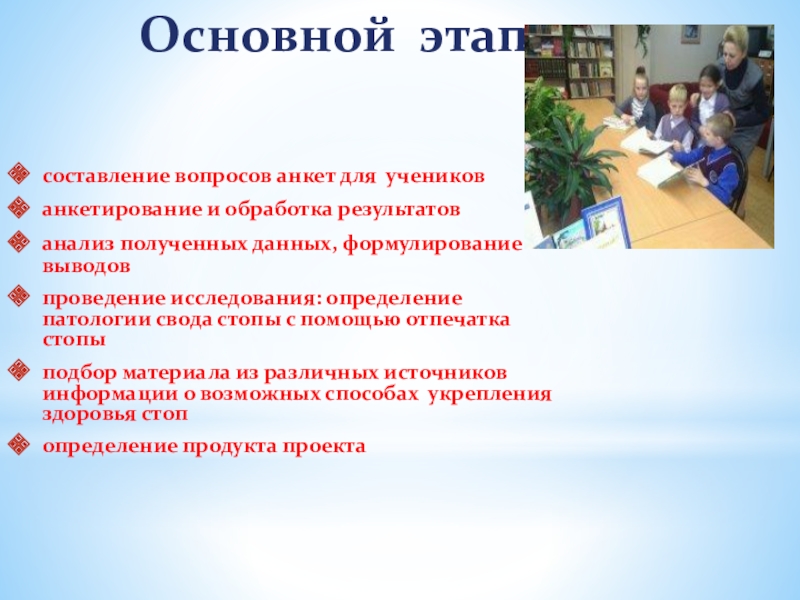 Основной этап

составление вопросов анкет для учеников

анкетирование и обработка результатов

анализ полученных данных, формулирование выводов

проведение исследования: определение патологии свода стопы с помощью отпечатка стопы

подбор материала из различных источников информации о возможных способах укрепления здоровья стоп

определение продукта проекта